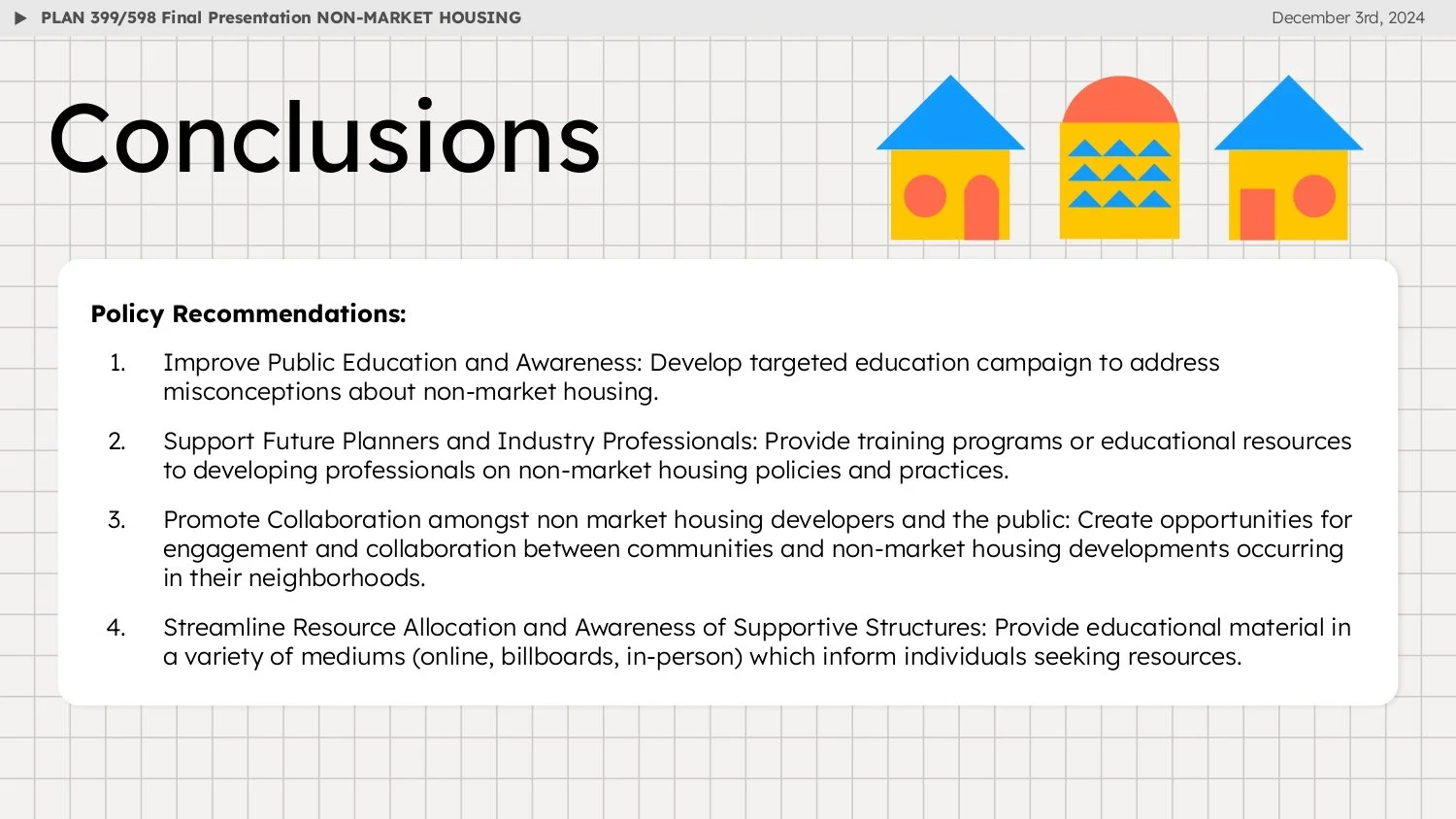 PLAN 399/598 Final Presentation NON-MARKET HOUSING

December 3rd, 2024

Conclusions

Policy Recommendations:

1. Improve Public Education and Awareness: Develop targeted education campaign to address misconceptions about non-market housing.

2. Support Future Planners and Industry Professionals: Provide training programs or educational resources to developing professionals on non-market housing policies and practices.

3. Promote Collaboration amongst non market housing developers and the public: Create opportunities for engagement and collaboration between communities and non-market housing developments occurring in their neighborhoods.

4. Streamline Resource Allocation and Awareness of Supportive Structures: Provide educational material in a variety of mediums (online, billboards, in-person) which inform individuals seeking resources.